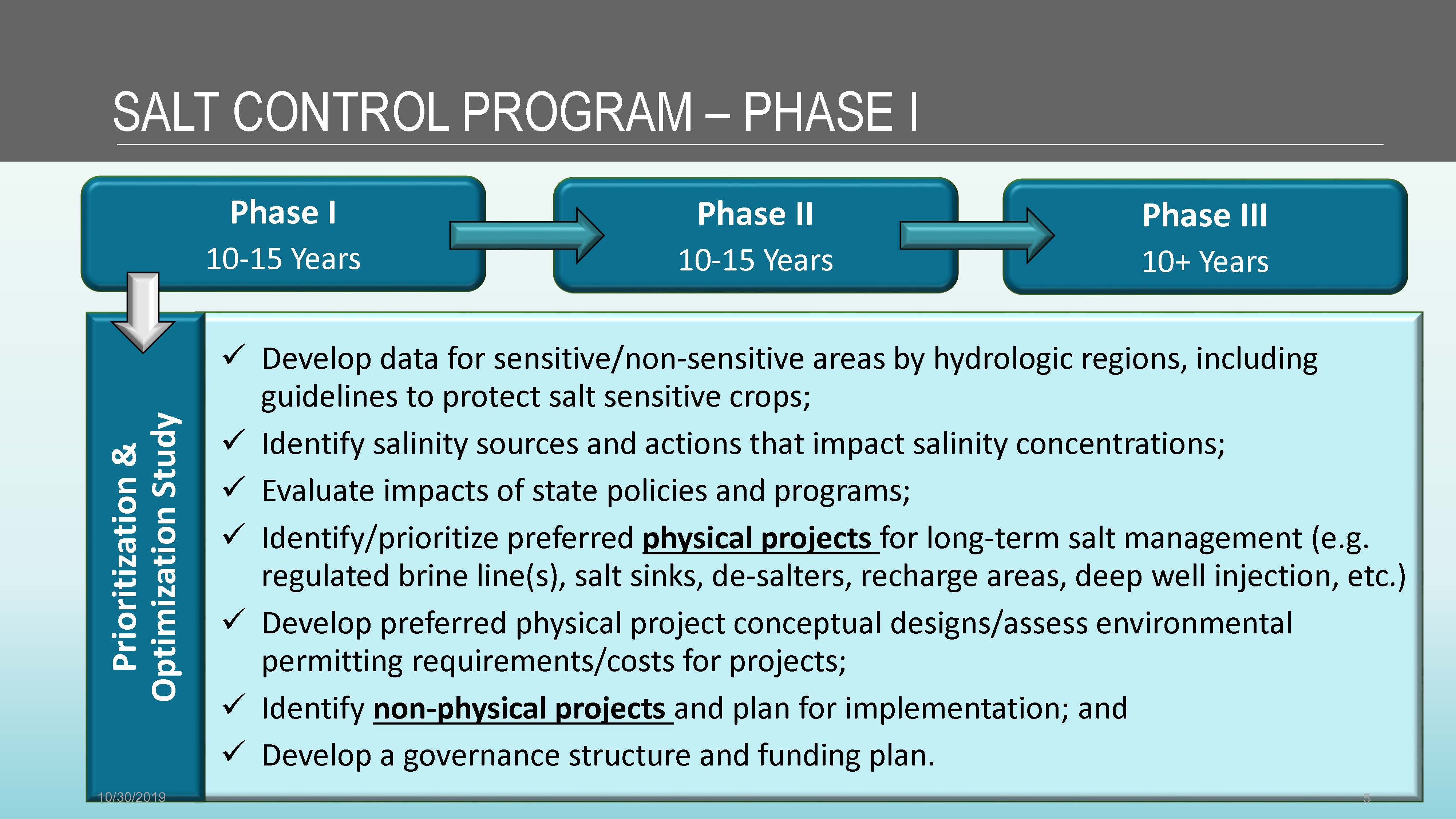 SALT CONTROL PROGRAM – PHASE I

Phase I
10-15 Years

Phase II
10-15 Years

Phase III
10+ Years

Prioritization & Optimization Study

✓ Develop data for sensitive/non-sensitive areas by hydrologic regions, including guidelines to protect salt sensitive crops;

✓ Identify salinity sources and actions that impact salinity concentrations;

✓ Evaluate impacts of state policies and programs;

✓ Identify/prioritize preferred physical projects for long-term salt management (e.g. regulated brine line(s), salt sinks, de-salters, recharge areas, deep well injection, etc.)

✓ Develop preferred physical project conceptual designs/assess environmental permitting requirements/costs for projects;

✓ Identify non-physical projects and plan for implementation; and

✓ Develop a governance structure and funding plan.

10/30/2019

5